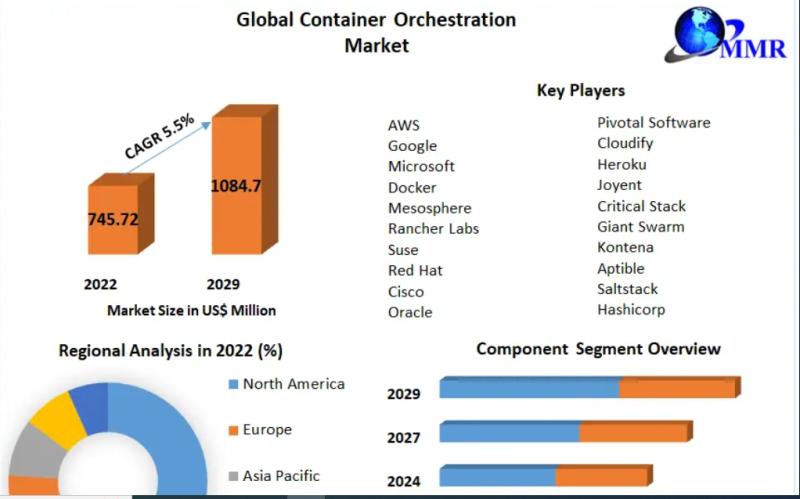 Global Container Orchestration Market

MMR

CAGR 5.5%

745.72

1084.7

2022

2029

Market Size in US$ Million

Key Players

AWS
Google
Microsoft
Docker
Mesosphere
Rancher Labs
Suse
Red Hat
Cisco
Oracle

Pivotal Software
Cloudify
Heroku
Joyent
Critical Stack
Giant Swarm
Kontena
Aptible
Saltstack
Hashicorp

Regional Analysis in 2022 (%)

North America
Europe
Asia Pacific

Component Segment Overview

2029
2027
2024